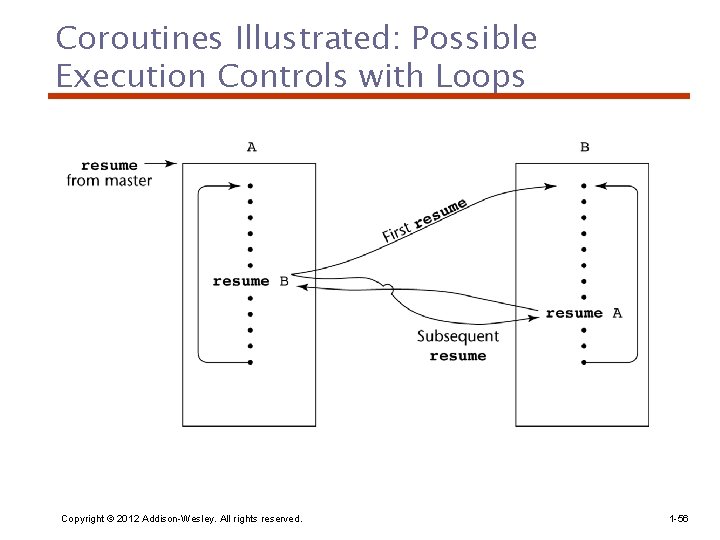 Coroutines Illustrated: Possible Execution Controls with Loops

A

B

resume from master

resume B

First resume

resume A

Subsequent resume

Copyright © 2012 Addison-Wesley. All rights reserved.

1-56